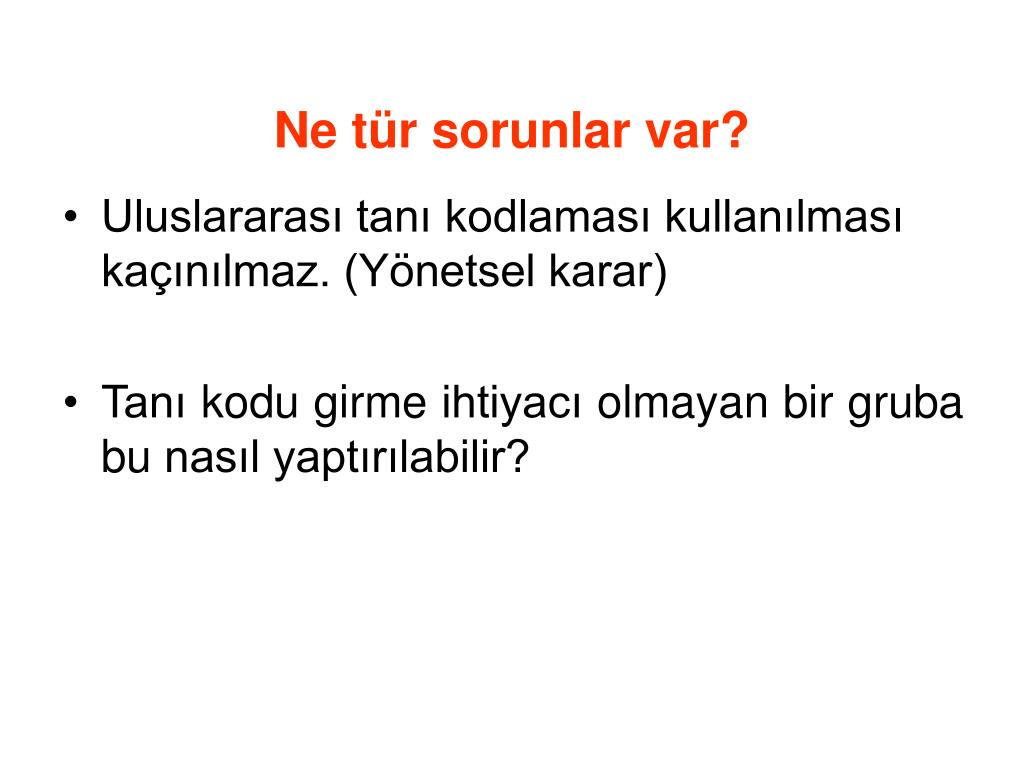 Ne tür sorunlar var?

• Uluslararası tanı kodlaması kullanılması kaçınılmaz. (Yönetsel karar)

• Tanı kodu girme ihtiyacı olmayan bir gruba bu nasıl yaptırılabilir?